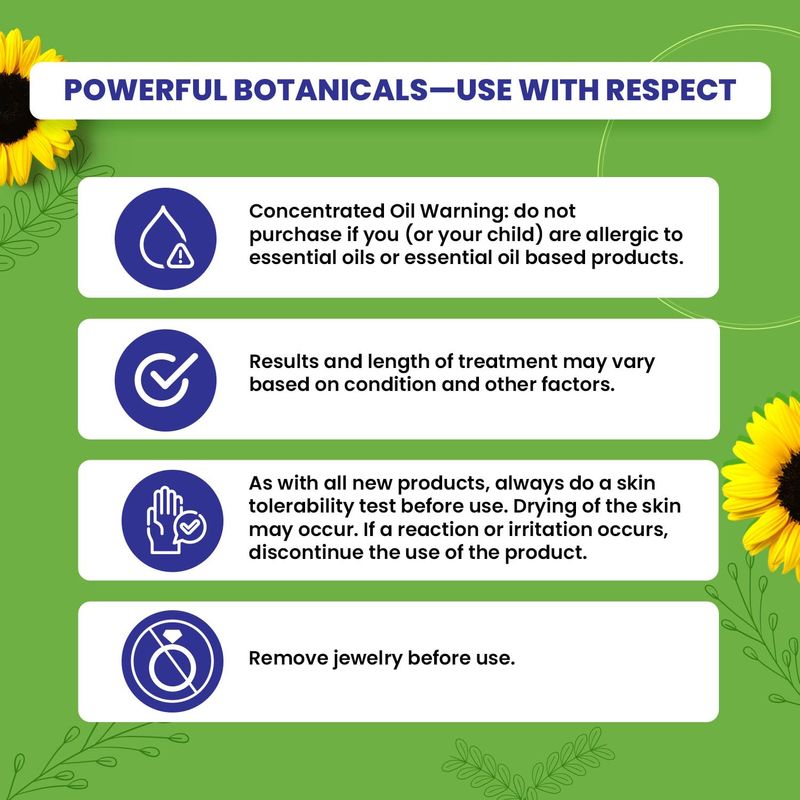 POWERFUL BOTANICALS—USE WITH RESPECT

Concentrated Oil Warning: do not purchase if you (or your child) are allergic to essential oils or essential oil based products.

Results and length of treatment may vary based on condition and other factors.

As with all new products, always do a skin tolerability test before use. Drying of the skin may occur. If a reaction or irritation occurs, discontinue the use of the product.

Remove jewelry before use.